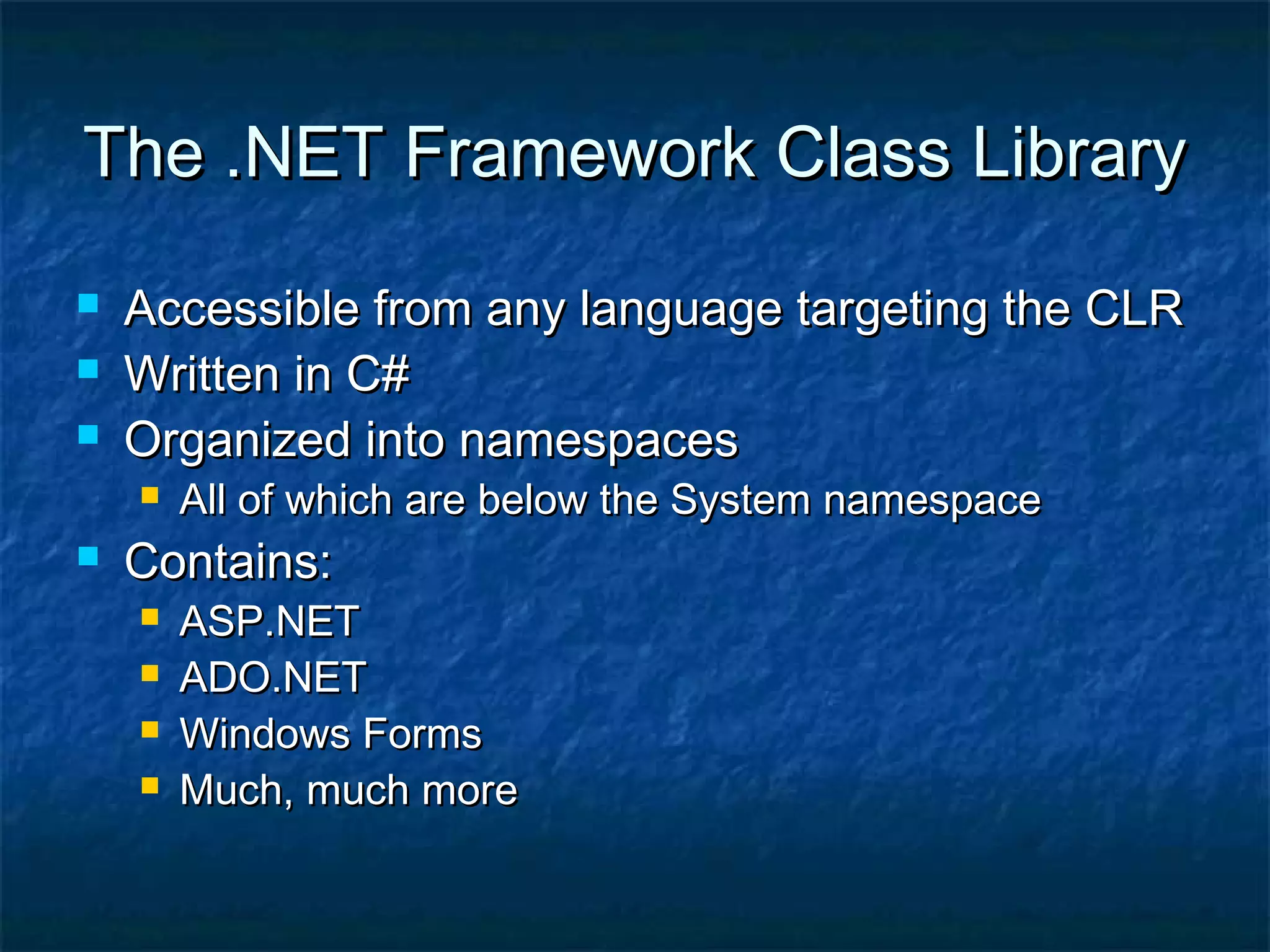 The .NET Framework Class Library

- Accessible from any language targeting the CLR
- Written in C#
- Organized into namespaces
  - All of which are below the System namespace
- Contains:
  - ASP.NET
  - ADO.NET
  - Windows Forms
  - Much, much more